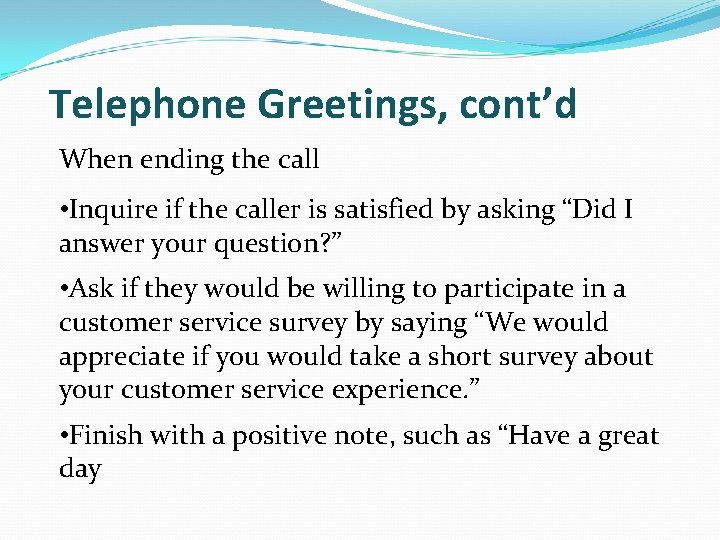 Telephone Greetings, cont’d

When ending the call

•Inquire if the caller is satisfied by asking “Did I answer your question?”

•Ask if they would be willing to participate in a customer service survey by saying “We would appreciate if you would take a short survey about your customer service experience.”

•Finish with a positive note, such as “Have a great day